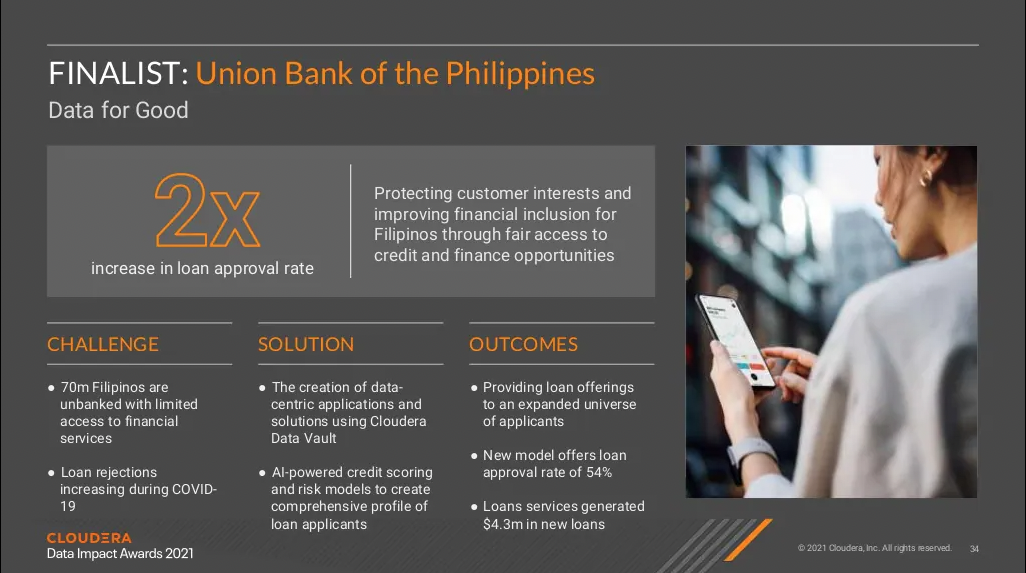 FINALIST: Union Bank of the Philippines
Data for Good

2x
increase in loan approval rate

Protecting customer interests and improving financial inclusion for Filipinos through fair access to credit and finance opportunities

CHALLENGE

● 70m Filipinos are unbanked with limited access to financial services

● Loan rejections increasing during COVID-19

SOLUTION

● The creation of data-centric applications and solutions using Cloudera Data Vault

● AI-powered credit scoring and risk models to create comprehensive profile of loan applicants

OUTCOMES

● Providing loan offerings to an expanded universe of applicants

● New model offers loan approval rate of 54%

● Loans services generated $4.3m in new loans

CLOUDERA
Data Impact Awards 2021

© 2021 Cloudera, Inc. All rights reserved. 34